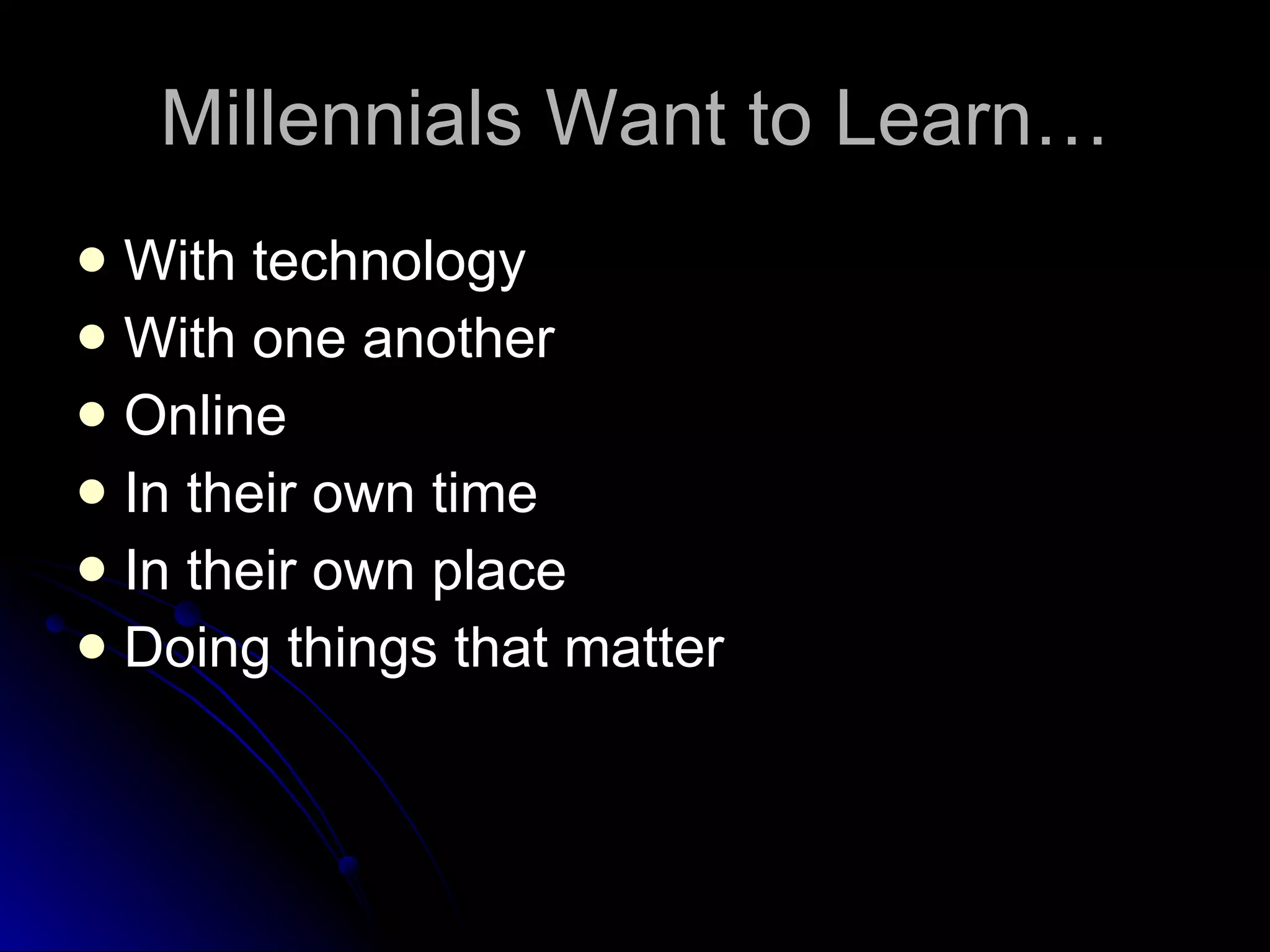 Millennials Want to Learn…

- With technology
- With one another
- Online
- In their own time
- In their own place
- Doing things that matter